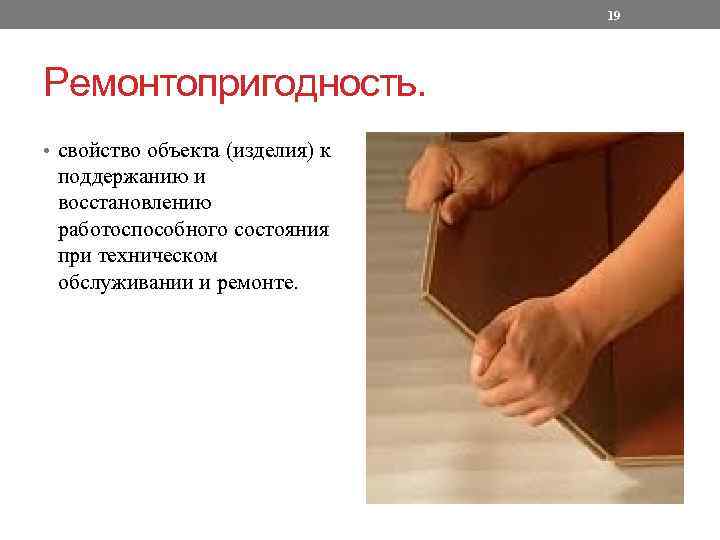 19

Ремонтопригодность.

• свойство объекта (изделия) к поддержанию и восстановлению работоспособного состояния при техническом обслуживании и ремонте.